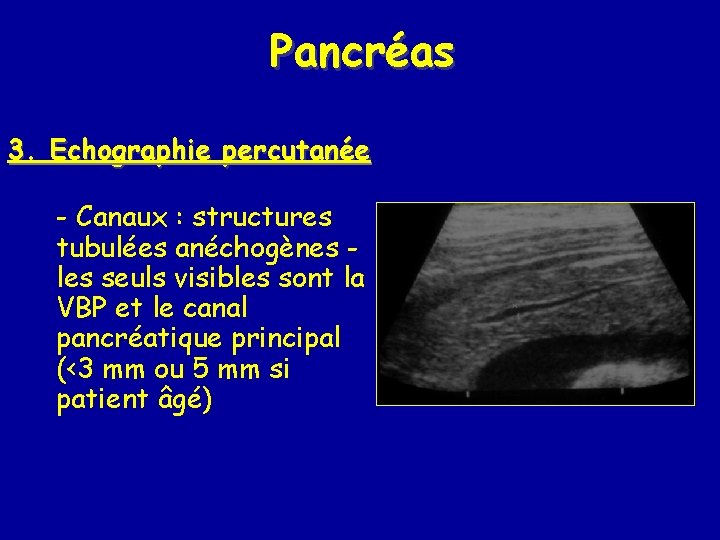 Pancréas

3. Echographie percutanée

- Canaux : structures tubulées anéchogènes - les seuls visibles sont la VBP et le canal pancréatique principal (<3 mm ou 5 mm si patient âgé)